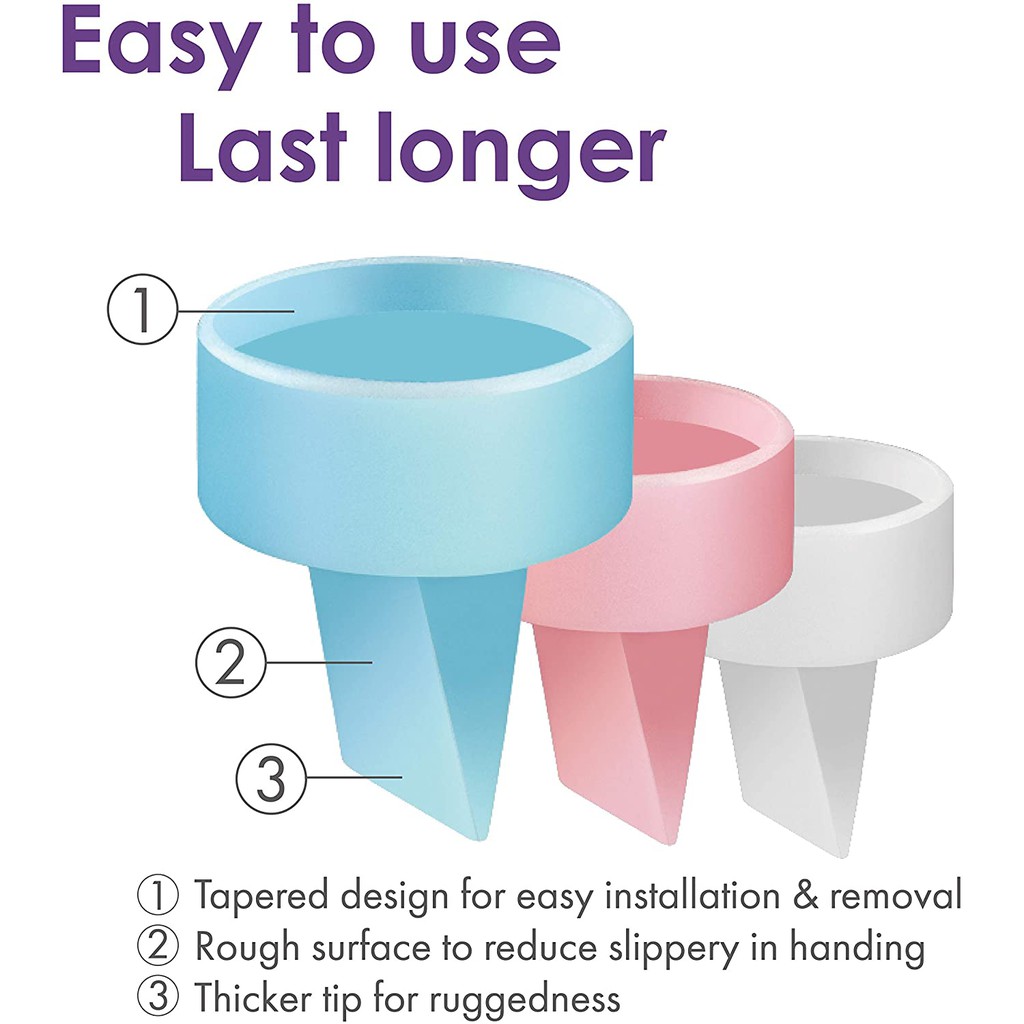 Easy to use
Last longer

①

②

③

① Tapered design for easy installation & removal
② Rough surface to reduce slippery in handing
③ Thicker tip for ruggedness